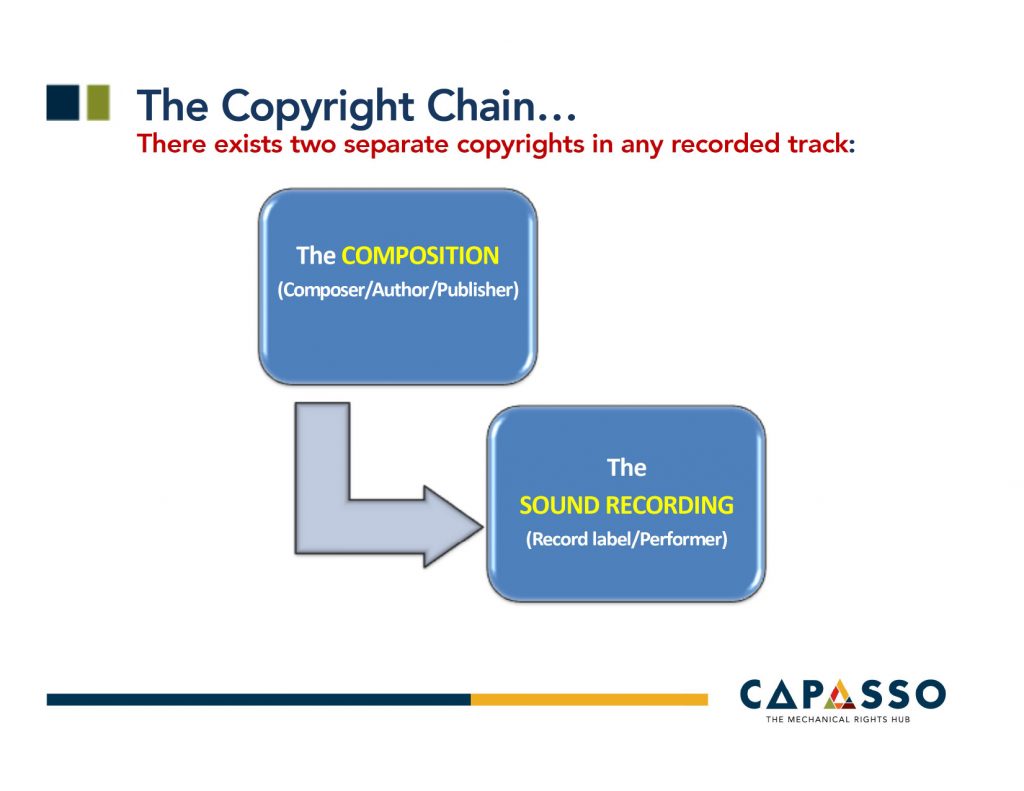 The Copyright Chain…
There exists two separate copyrights in any recorded track:

The COMPOSITION
(Composer/Author/Publisher)

The
SOUND RECORDING
(Record label/Performer)

CAPASSO
THE MECHANICAL RIGHTS HUB